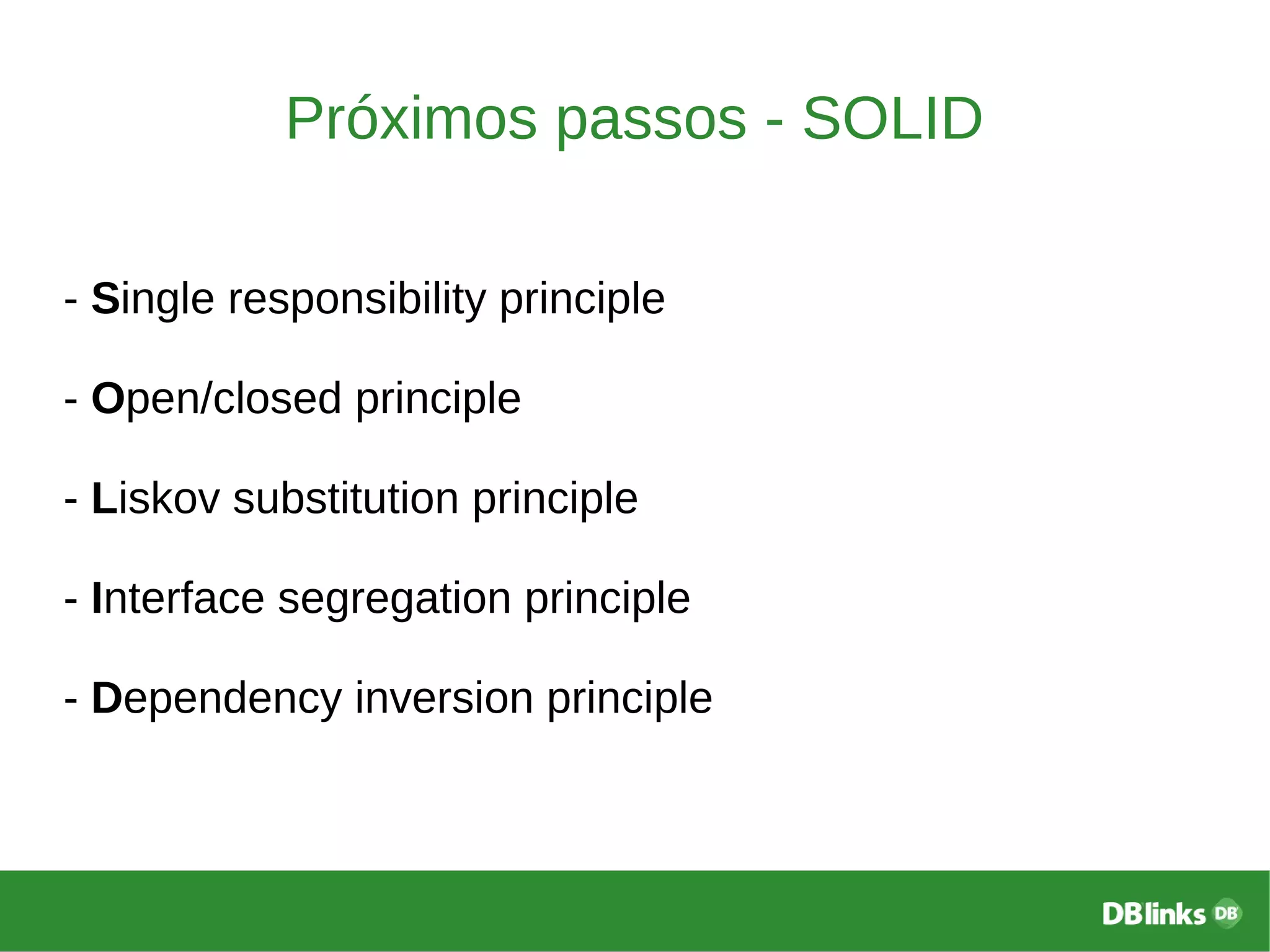 Próximos passos - SOLID

- Single responsibility principle

- Open/closed principle

- Liskov substitution principle

- Interface segregation principle

- Dependency inversion principle

DBlinks DB